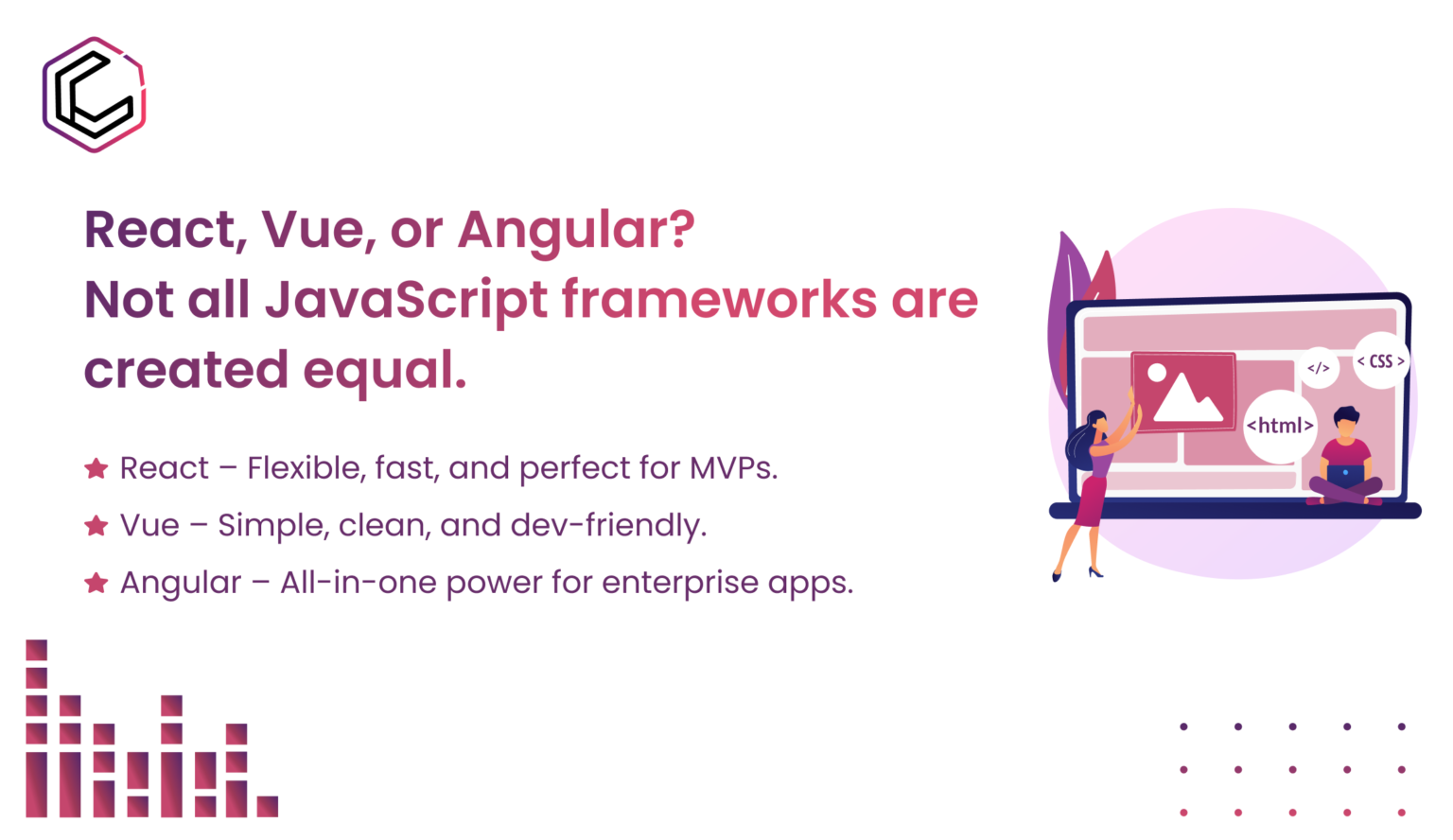 React, Vue, or Angular?
Not all JavaScript frameworks are created equal.

React – Flexible, fast, and perfect for MVPs.

Vue – Simple, clean, and dev-friendly.

Angular – All-in-one power for enterprise apps.

</>

< CSS >

<html>